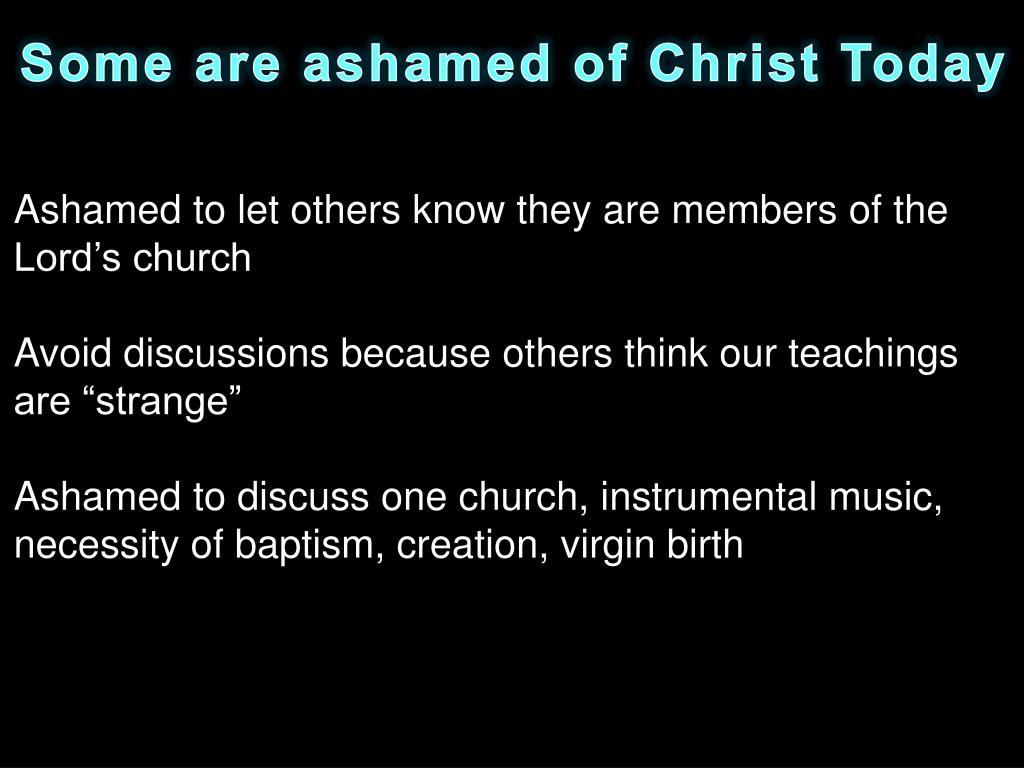 Some are ashamed of Christ Today

Ashamed to let others know they are members of the Lord’s church

Avoid discussions because others think our teachings are “strange”

Ashamed to discuss one church, instrumental music, necessity of baptism, creation, virgin birth